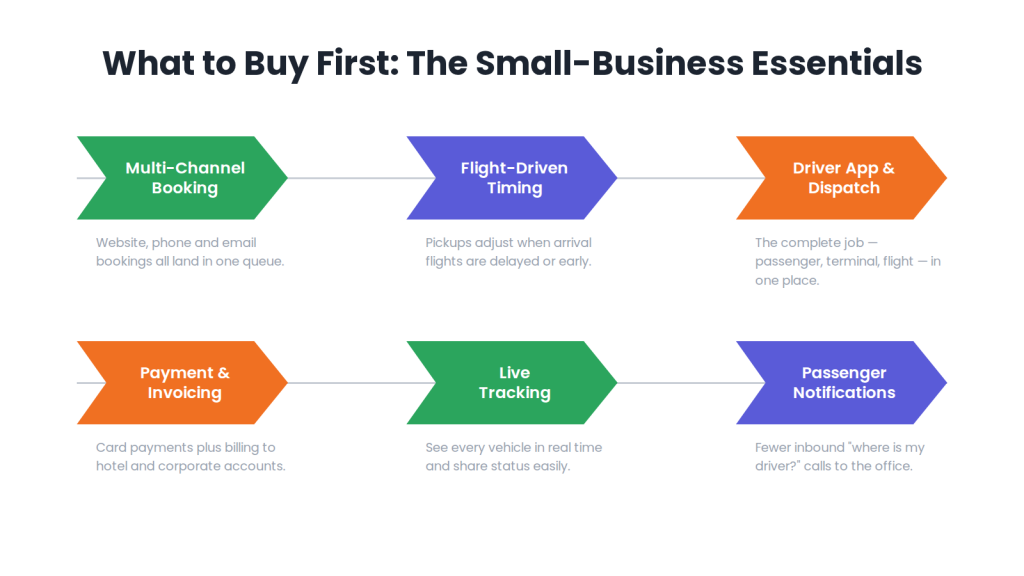 What to Buy First: The Small-Business Essentials

Multi-Channel Booking

Website, phone and email bookings all land in one queue.

Flight-Driven Timing

Pickups adjust when arrival flights are delayed or early.

Driver App & Dispatch

The complete job — passenger, terminal, flight — in one place.

Payment & Invoicing

Card payments plus billing to hotel and corporate accounts.

Live Tracking

See every vehicle in real time and share status easily.

Passenger Notifications

Fewer inbound "where is my driver?" calls to the office.